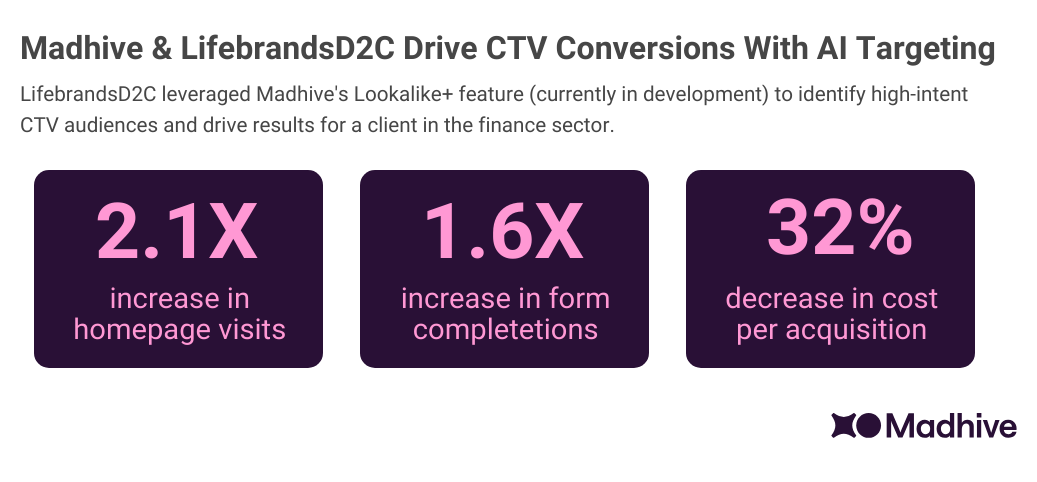 Madhive & LifebrandsD2C Drive CTV Conversions With AI Targeting

LifebrandsD2C leveraged Madhive's Lookalike+ feature (currently in development) to identify high-intent CTV audiences and drive results for a client in the finance sector.

2.1X
increase in homepage visits

1.6X
increase in form completetions

32%
decrease in cost per acquisition

Madhive